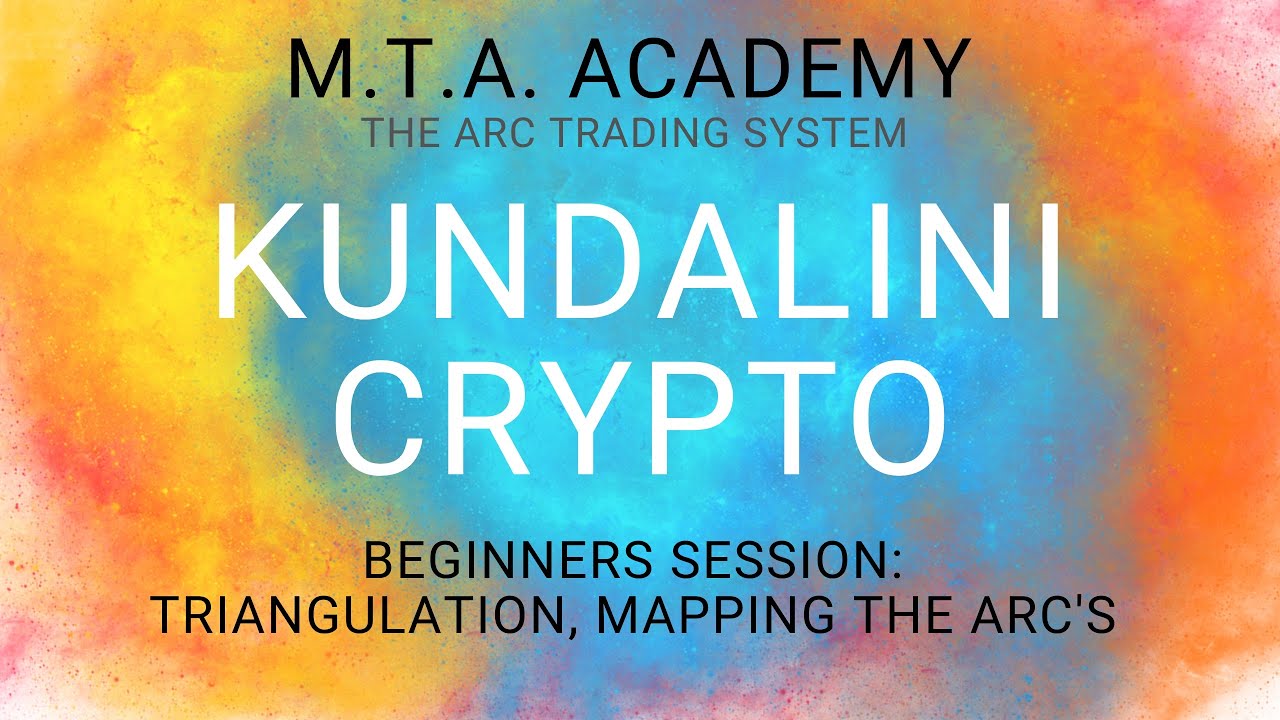 M.T.A. ACADEMY
THE ARC TRADING SYSTEM

KUNDALINI
CRYPTO

BEGINNERS SESSION:
TRIANGULATION, MAPPING THE ARC'S